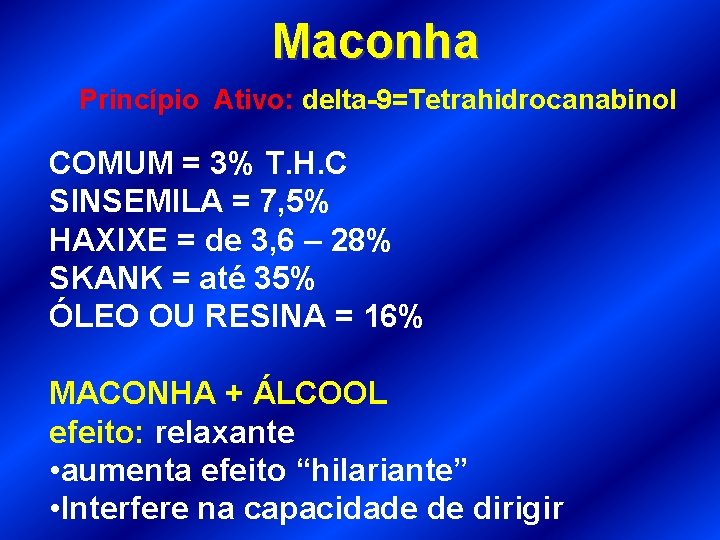 Maconha

Princípio Ativo: delta-9=Tetrahidrocanabinol

COMUM = 3% T.H.C
SINSEMILA = 7,5%
HAXIXE = de 3,6 – 28%
SKANK = até 35%
ÓLEO OU RESINA = 16%

MACONHA + ÁLCOOL
efeito: relaxante
•aumenta efeito “hilariante”
•Interfere na capacidade de dirigir